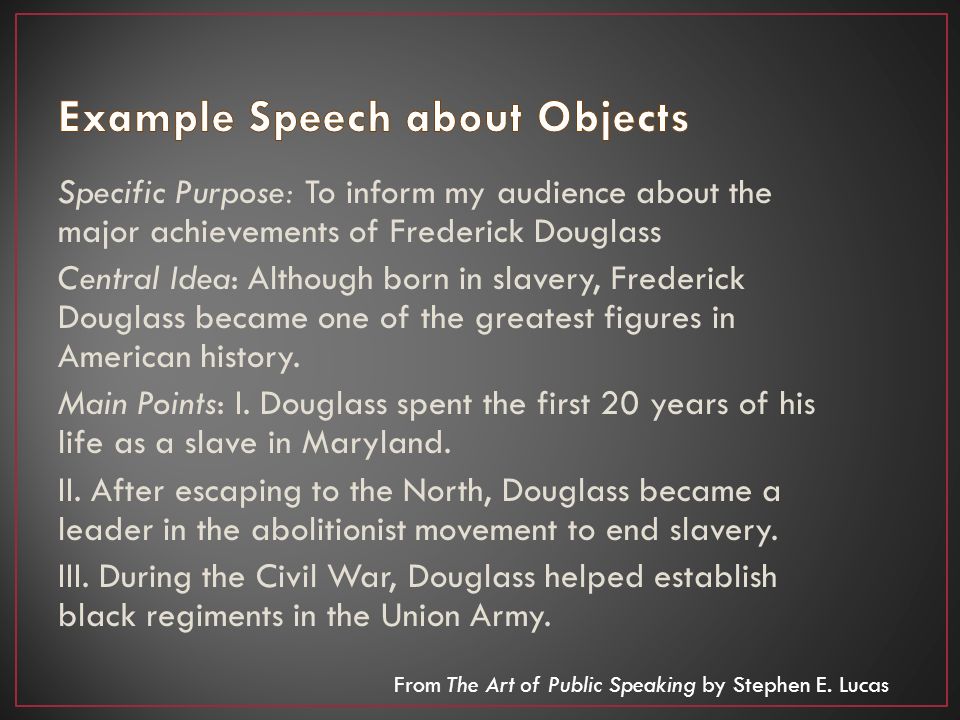 Example Speech about Objects

Specific Purpose: To inform my audience about the major achievements of Frederick Douglass

Central Idea: Although born in slavery, Frederick Douglass became one of the greatest figures in American history.

Main Points: I. Douglass spent the first 20 years of his life as a slave in Maryland.

II. After escaping to the North, Douglass became a leader in the abolitionist movement to end slavery.

III. During the Civil War, Douglass helped establish black regiments in the Union Army.

From The Art of Public Speaking by Stephen E. Lucas